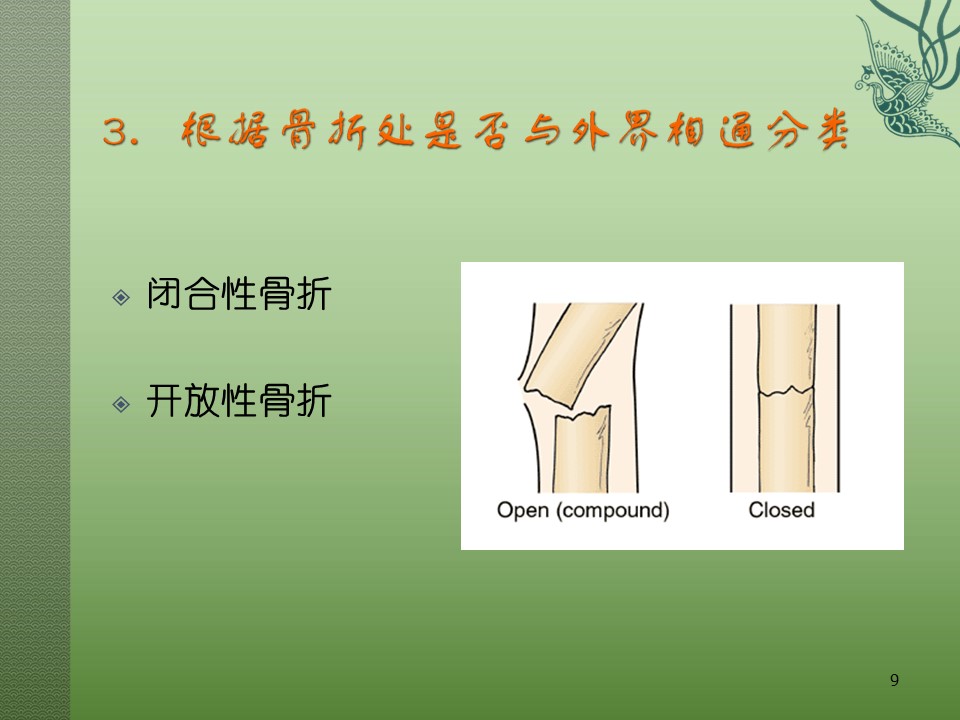 3. 根据骨折处是否与外界相通分类

闭合性骨折

开放性骨折

Open (compound)

Closed

9